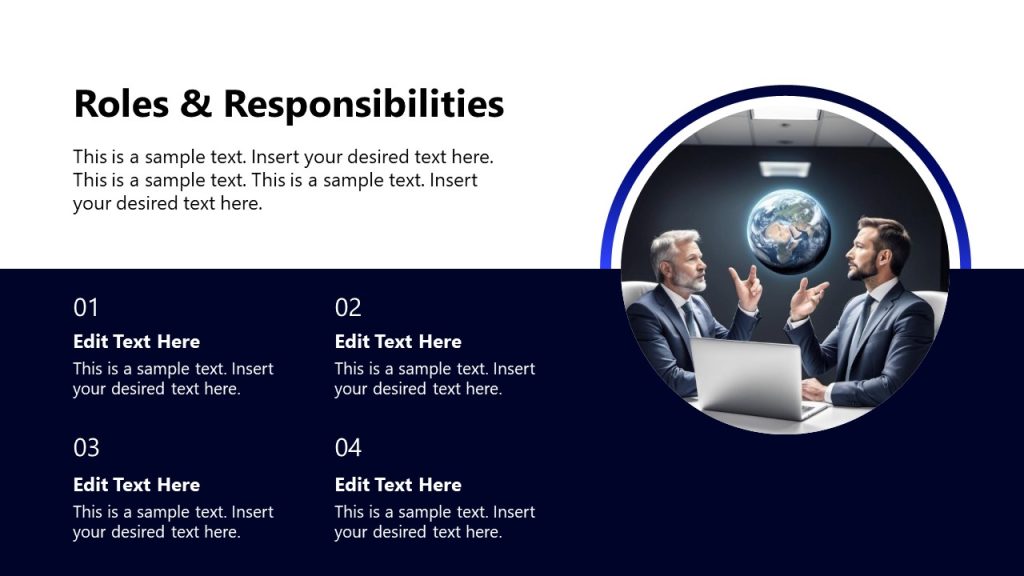 Roles & Responsibilities

This is a sample text. Insert your desired text here. This is a sample text. This is a sample text. Insert your desired text here.

01

Edit Text Here

This is a sample text. Insert your desired text here.

02

Edit Text Here

This is a sample text. Insert your desired text here.

03

Edit Text Here

This is a sample text. Insert your desired text here.

04

Edit Text Here

This is a sample text. Insert your desired text here.